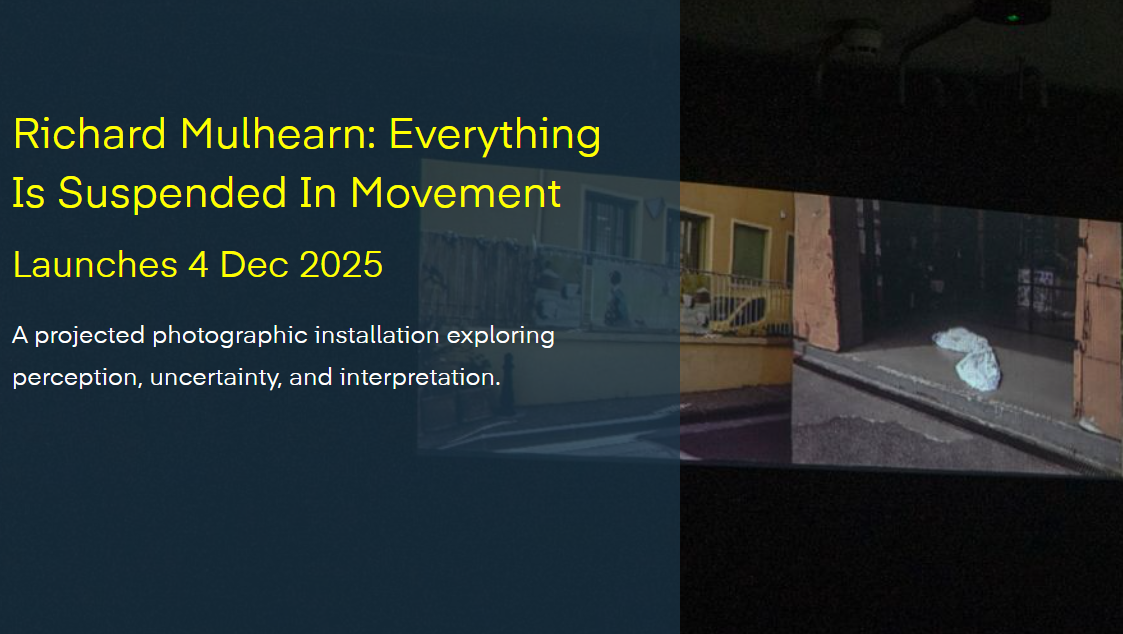 Richard Mulhearn: Everything Is Suspended In Movement

Launches 4 Dec 2025

A projected photographic installation exploring perception, uncertainty, and interpretation.